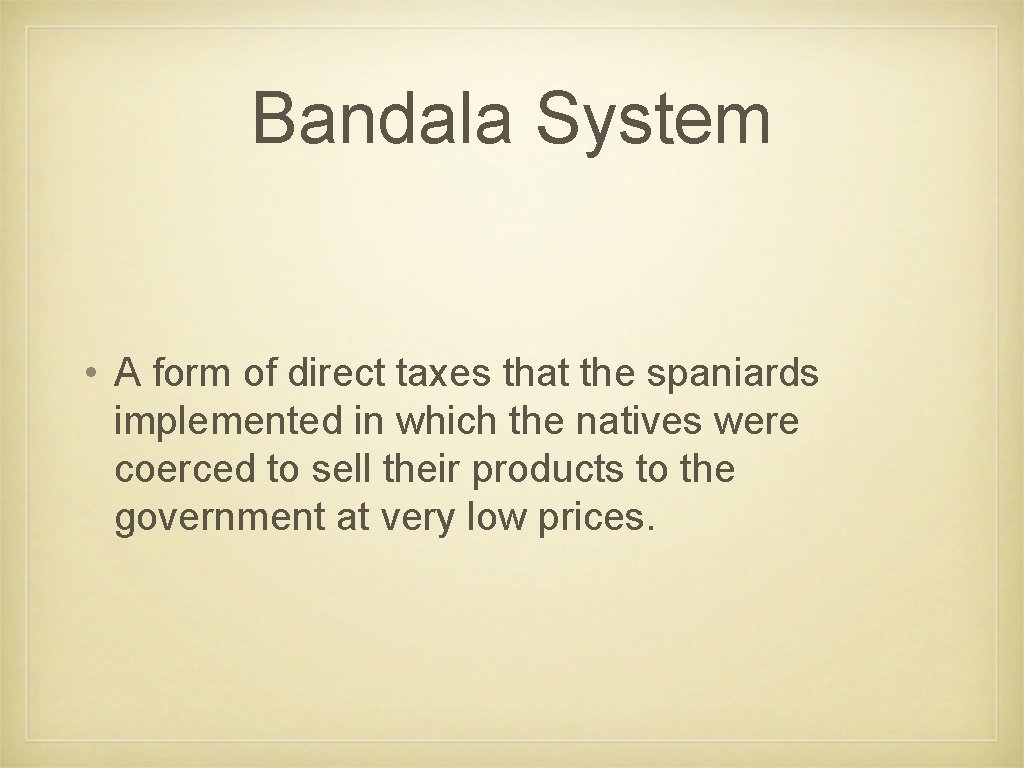 Bandala System

• A form of direct taxes that the spaniards implemented in which the natives were coerced to sell their products to the government at very low prices.